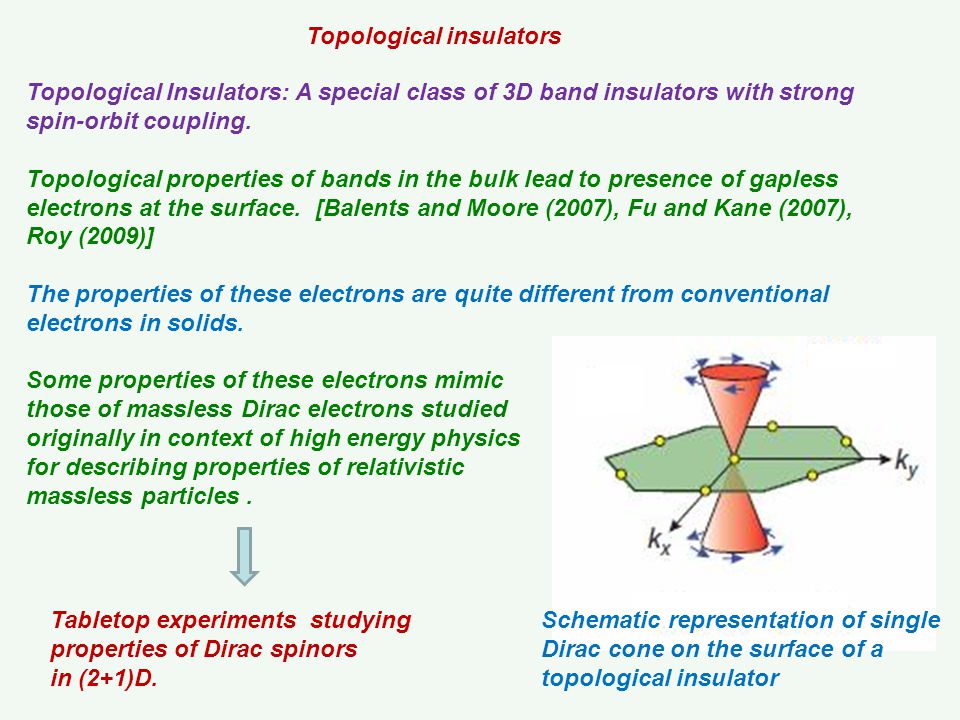 Topological insulators

Topological Insulators: A special class of 3D band insulators with strong spin-orbit coupling.

Topological properties of bands in the bulk lead to presence of gapless electrons at the surface. [Balents and Moore (2007), Fu and Kane (2007), Roy (2009)]

The properties of these electrons are quite different from conventional electrons in solids.

Some properties of these electrons mimic those of massless Dirac electrons studied originally in context of high energy physics for describing properties of relativistic massless particles .

$k_y$

$k_x$

Tabletop experiments studying properties of Dirac spinors in (2+1)D.

Schematic representation of single Dirac cone on the surface of a topological insulator